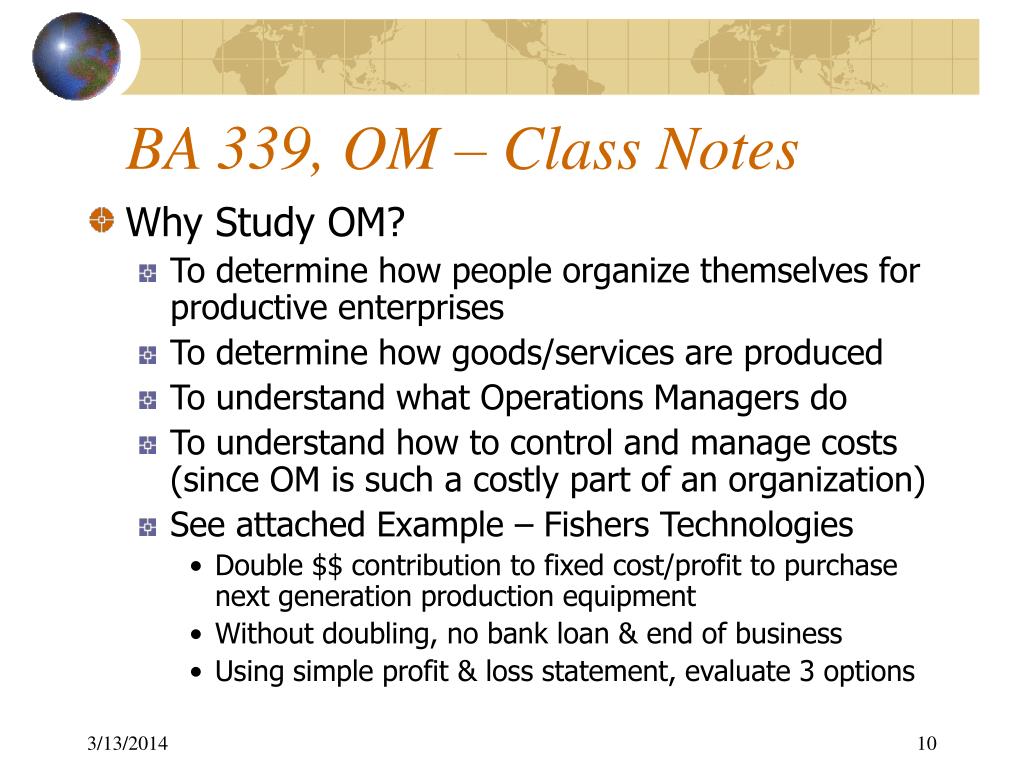 BA 339, OM – Class Notes

Why Study OM?

To determine how people organize themselves for productive enterprises

To determine how goods/services are produced

To understand what Operations Managers do

To understand how to control and manage costs (since OM is such a costly part of an organization)

See attached Example – Fishers Technologies

• Double \$\$ contribution to fixed cost/profit to purchase next generation production equipment
• Without doubling, no bank loan & end of business
• Using simple profit & loss statement, evaluate 3 options

3/13/2014

10